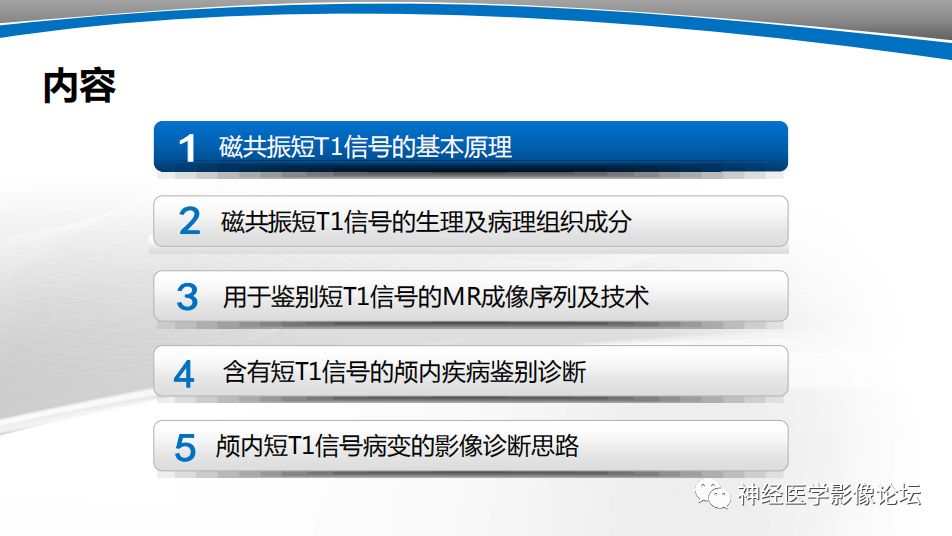 内容

1 磁共振短T1信号的基本原理

2 磁共振短T1信号的生理及病理组织成分

3 用于鉴别短T1信号的MR成像序列及技术

4 含有短T1信号的颅内疾病鉴别诊断

5 颅内短T1信号病变的影像诊断思路

神经医学影像论坛